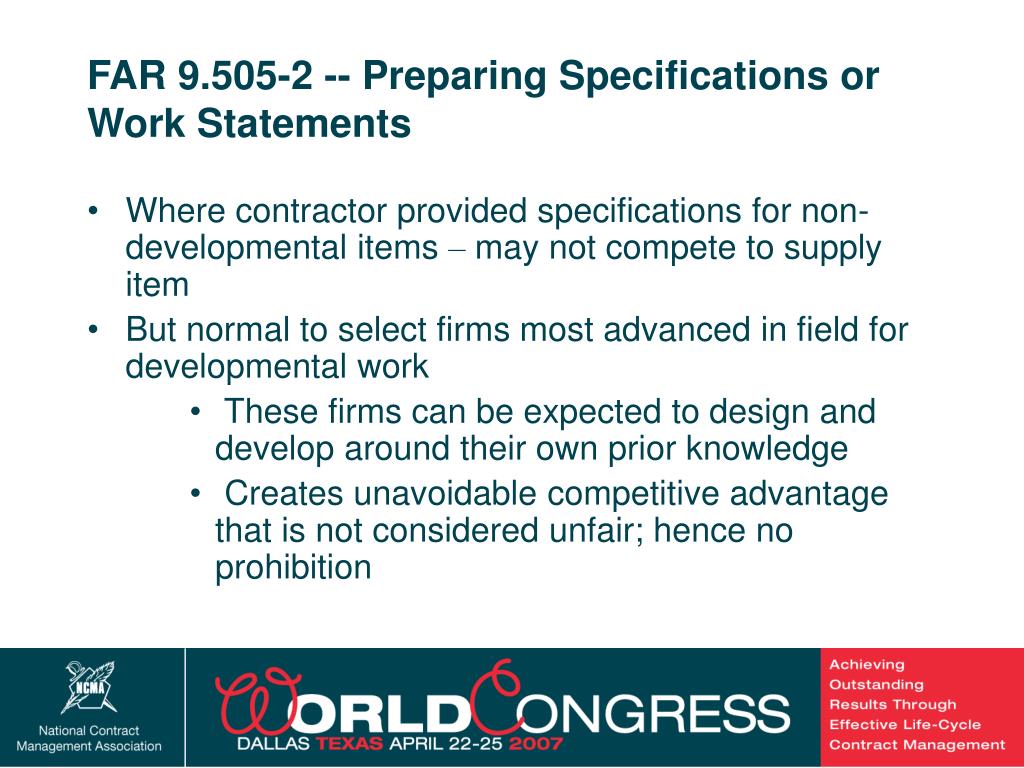 FAR 9.505-2 -- Preparing Specifications or Work Statements

• Where contractor provided specifications for non-developmental items – may not compete to supply item
• But normal to select firms most advanced in field for developmental work
  • These firms can be expected to design and develop around their own prior knowledge
  • Creates unavoidable competitive advantage that is not considered unfair; hence no prohibition

NCMA
National Contract Management Association

WORLD CONGRESS
DALLAS TEXAS APRIL 22-25 2007

Achieving Outstanding Results Through Effective Life-Cycle Contract Management